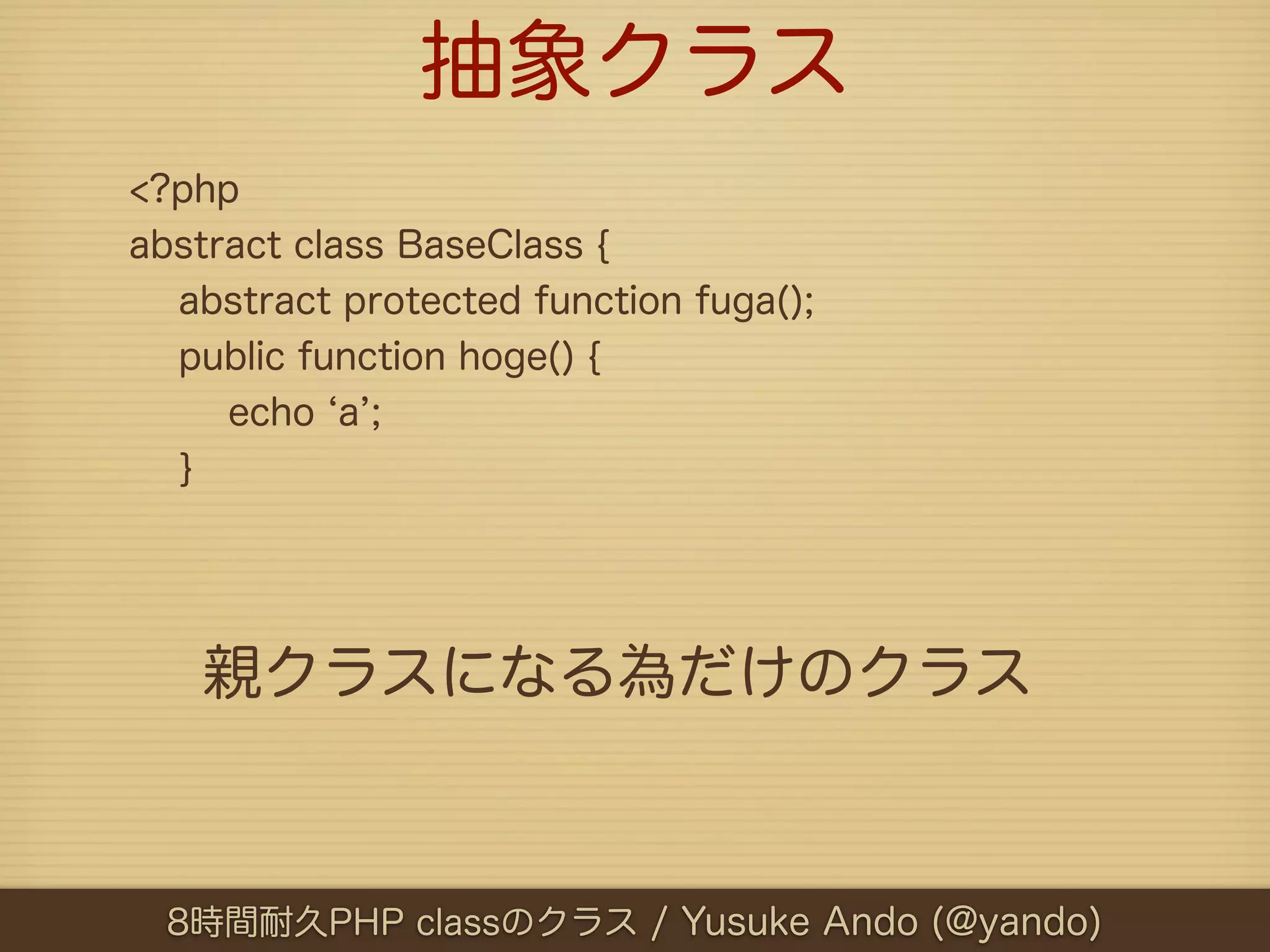 抽象クラス

<?php
abstract class BaseClass {
abstract protected function fuga();
public function hoge() {
echo ‘a’;
}

親クラスになる為だけのクラス

8時間耐久PHP classのクラス / Yusuke Ando (@yando)